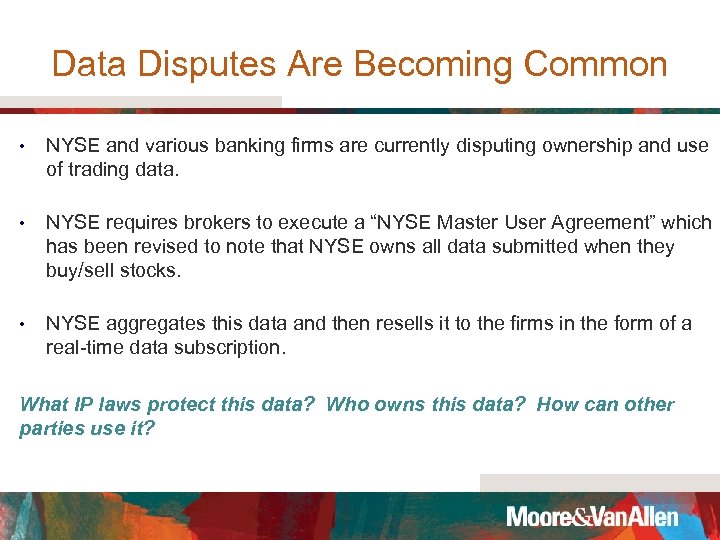 Data Disputes Are Becoming Common

• NYSE and various banking firms are currently disputing ownership and use of trading data.

• NYSE requires brokers to execute a “NYSE Master User Agreement” which has been revised to note that NYSE owns all data submitted when they buy/sell stocks.

• NYSE aggregates this data and then resells it to the firms in the form of a real-time data subscription.

What IP laws protect this data? Who owns this data? How can other parties use it?

Moore&VanAllen